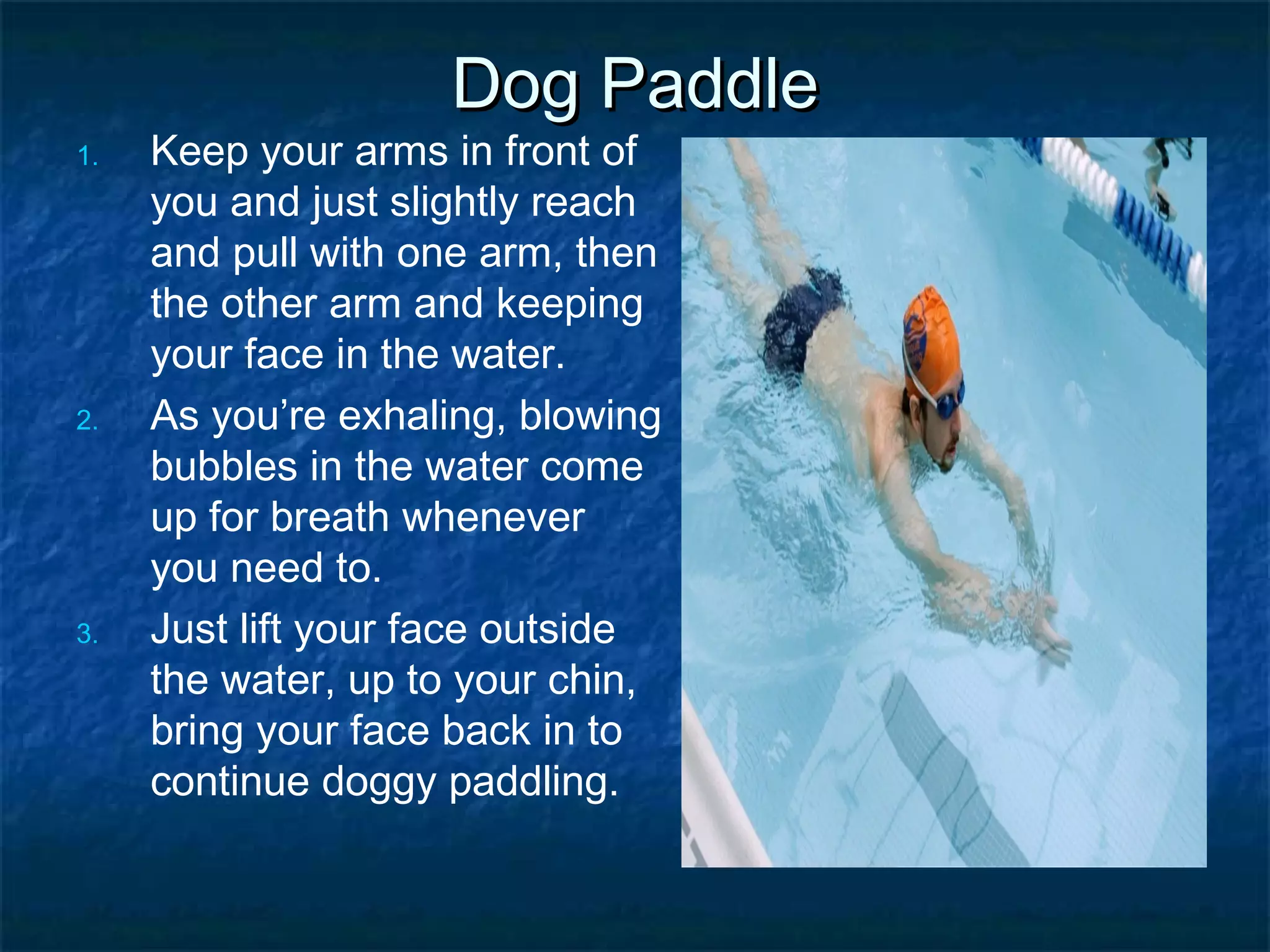 Dog Paddle

1. Keep your arms in front of you and just slightly reach and pull with one arm, then the other arm and keeping your face in the water.

2. As you’re exhaling, blowing bubbles in the water come up for breath whenever you need to.

3. Just lift your face outside the water, up to your chin, bring your face back in to continue doggy paddling.